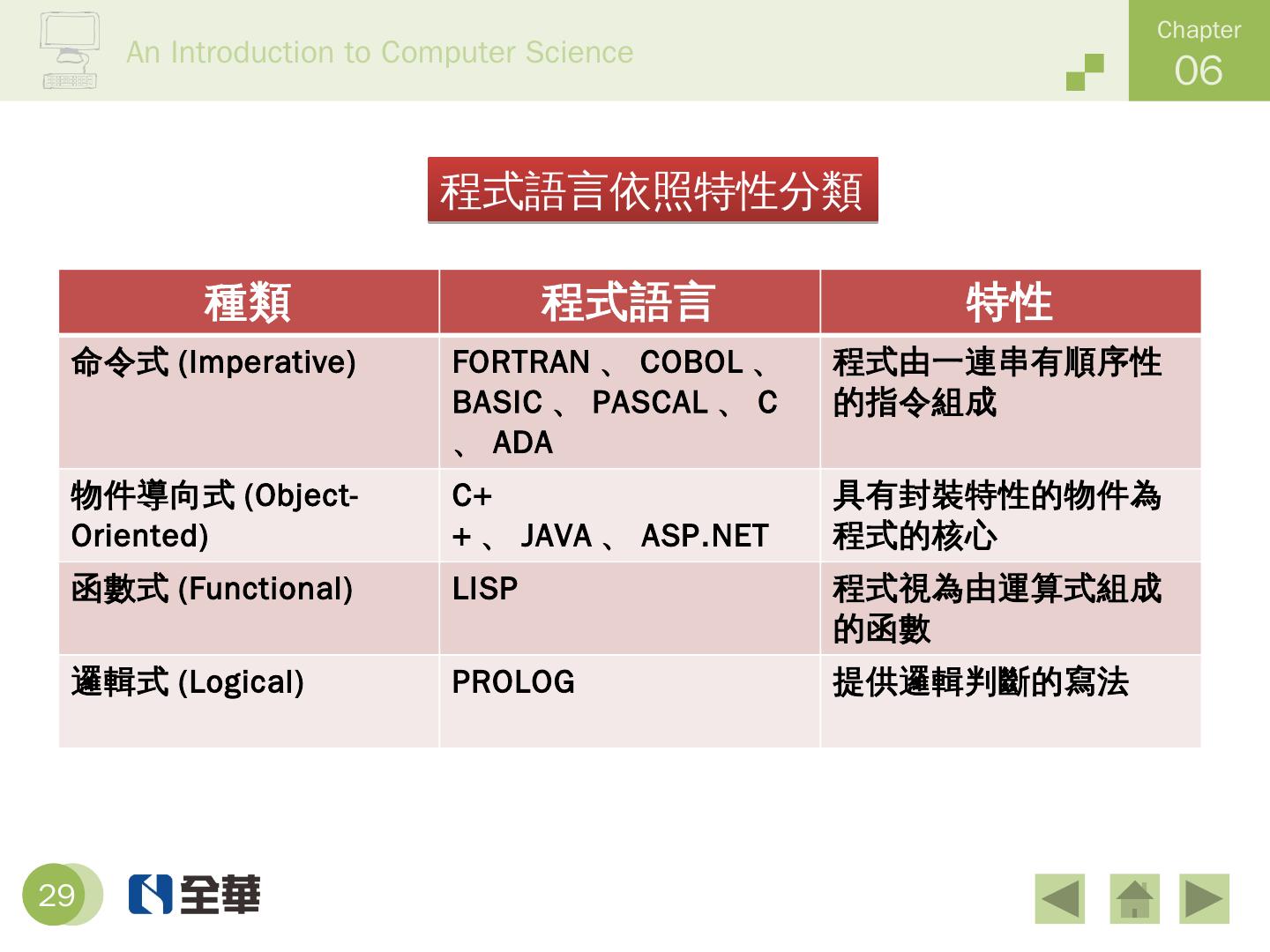 An Introduction to Computer Science

Chapter
06

程式語言依照特性分類

| 種類 | 程式語言 | 特性 |
|---|---|---|
| 命令式 (Imperative) | FORTRAN 、 COBOL 、 BASIC 、 PASCAL 、 C 、 ADA | 程式由一連串有順序性的指令組成 |
| 物件導向式 (Object-Oriented) | C++ 、 JAVA 、 ASP.NET | 具有封裝特性的物件為程式的核心 |
| 函數式 (Functional) | LISP | 程式視為由運算式組成的函數 |
| 邏輯式 (Logical) | PROLOG | 提供邏輯判斷的寫法 |

29

全華